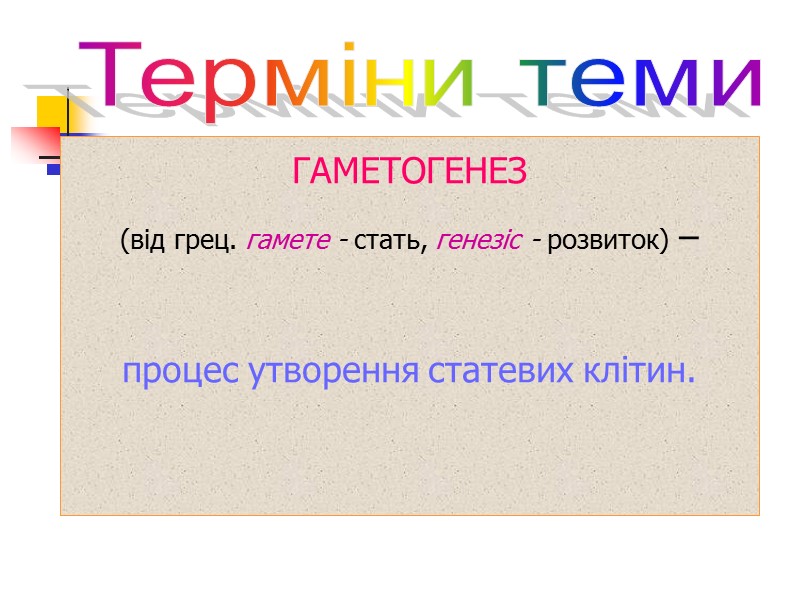 Терміни теми

ГАМЕТОГЕНЕЗ

(від грец. гамете - стать, генезіс - розвиток) –

процес утворення статевих клітин.